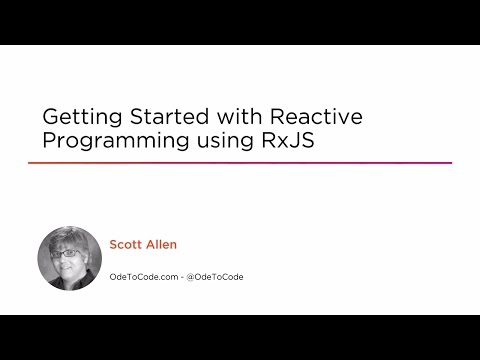 Getting Started with Reactive Programming using RxJS

Scott Allen

OdeToCode.com - @OdeToCode